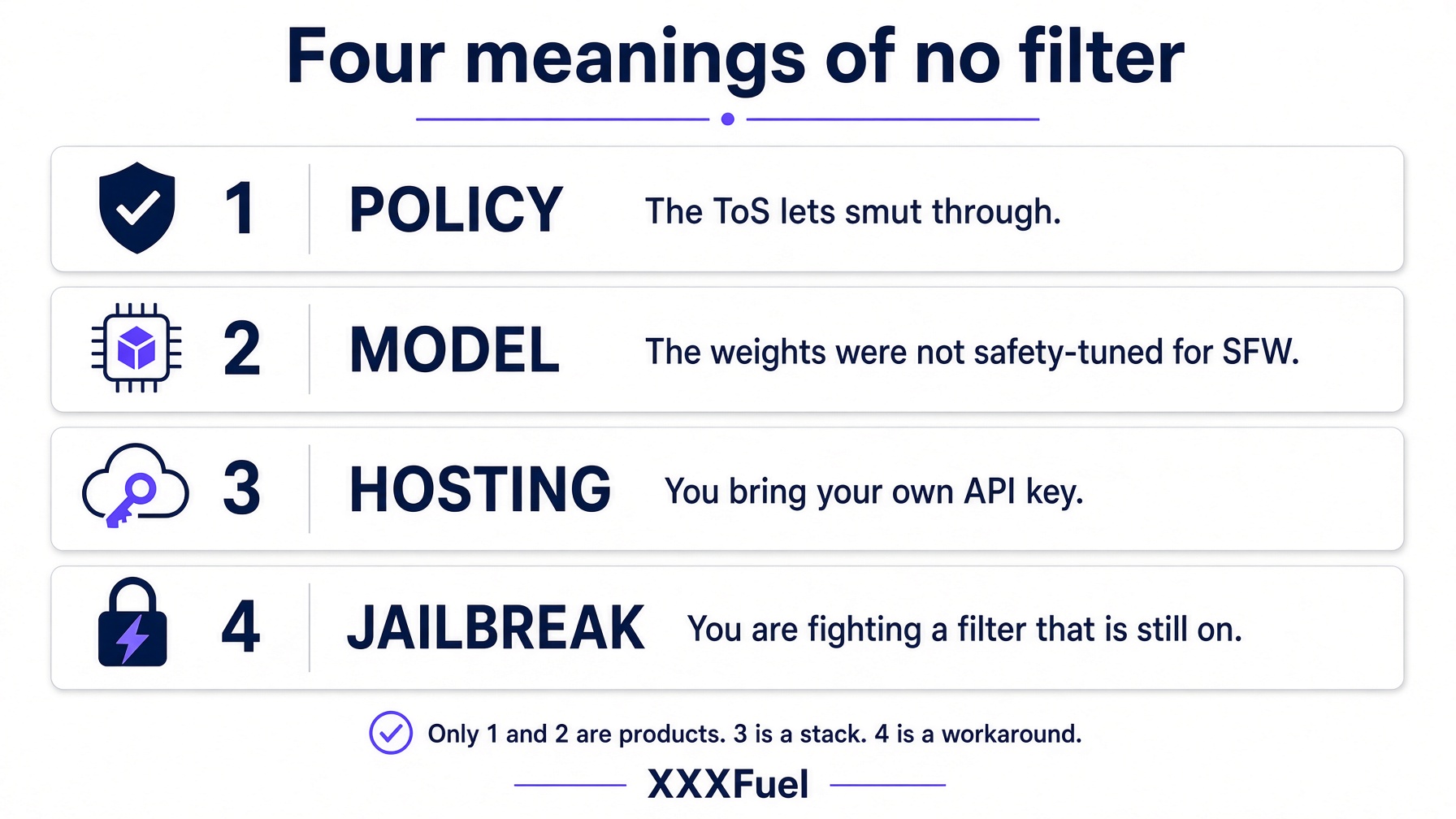 Four meanings of no filter

1 POLICY The ToS lets smut through.

2 MODEL The weights were not safety-tuned for SFW.

3 HOSTING You bring your own API key.

4 JAILBREAK You are fighting a filter that is still on.

Only 1 and 2 are products. 3 is a stack. 4 is a workaround.

XXXFuel